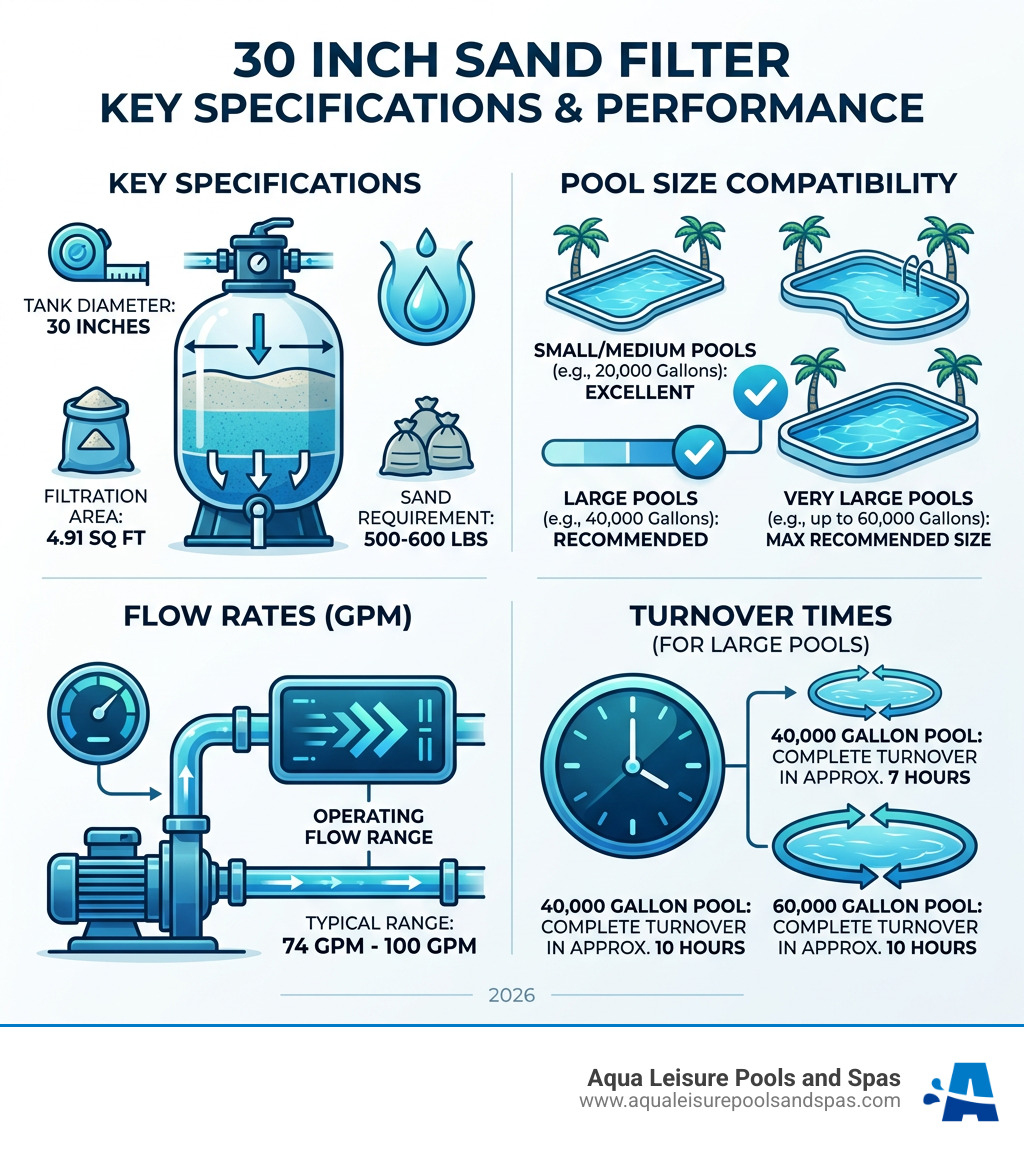 30 INCH SAND FILTER
KEY SPECIFICATIONS & PERFORMANCE

KEY SPECIFICATIONS

TANK DIAMETER:
30 INCHES

FILTRATION AREA:
4.91 SQ FT

SAND REQUIREMENT:
500-600 LBS

POOL SIZE COMPATIBILITY

SMALL/MEDIUM POOLS
(e.g., 20,000 Gallons):
EXCELLENT

LARGE POOLS
(e.g., 40,000 Gallons):
RECOMMENDED

VERY LARGE POOLS
(e.g., up to 60,000 Gallons):
MAX RECOMMENDED SIZE

FLOW RATES (GPM)

OPERATING FLOW RANGE

TYPICAL RANGE:
74 GPM - 100 GPM

TURNOVER TIMES
(FOR LARGE POOLS)

40,000 GALLON POOL:
COMPLETE TURNOVER IN APPROX. 7 HOURS

40,000 GALLON POOL:
COMPLETE TURNOVER IN APPROX. 10 HOURS

60,000 GALLON POOL:
COMPLETE TURNOVER IN APPROX. 10 HOURS

2026

Aqua Leisure Pools and Spas
www.aqualeisurepoolsandspas.com